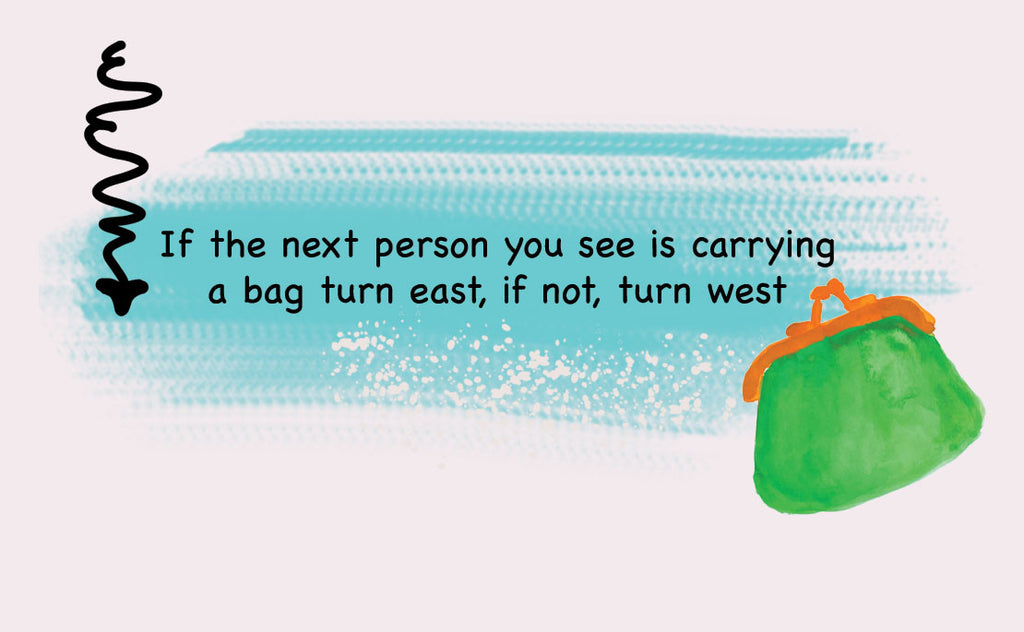 If the next person you see is carrying a bag turn east, if not, turn west